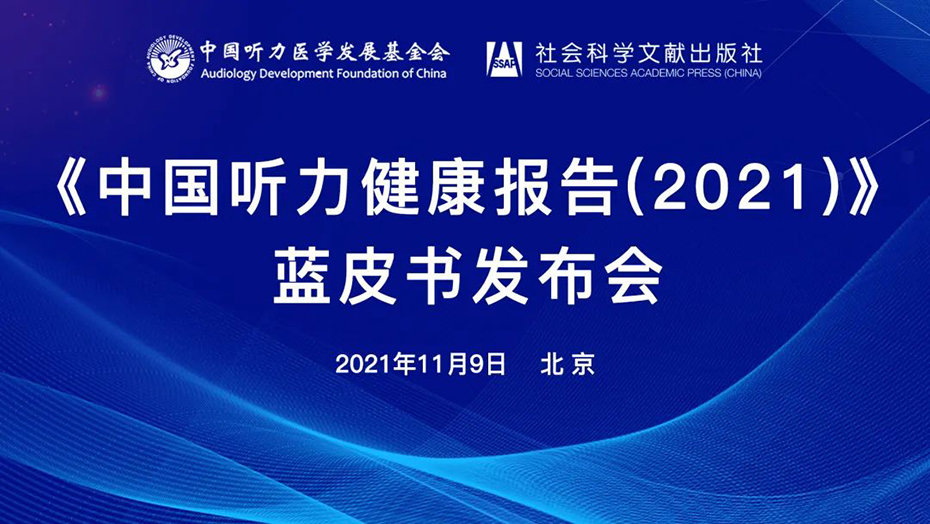 中国听力医学发展基金会
Audiology Development Foundation of China

SSAP
社会科学文献出版社
SOCIAL SCIENCES ACADEMIC PRESS (CHINA)

《中国听力健康报告(2021)》
蓝皮书发布会

2021年11月9日　北京